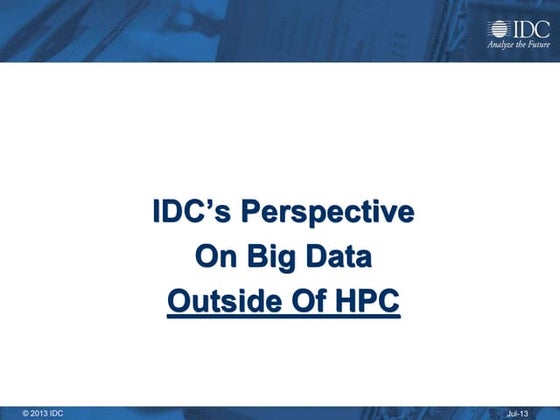 IDC
Analyze the Future

IDC's Perspective
On Big Data
Outside Of HPC

© 2013 IDC

Jul-13